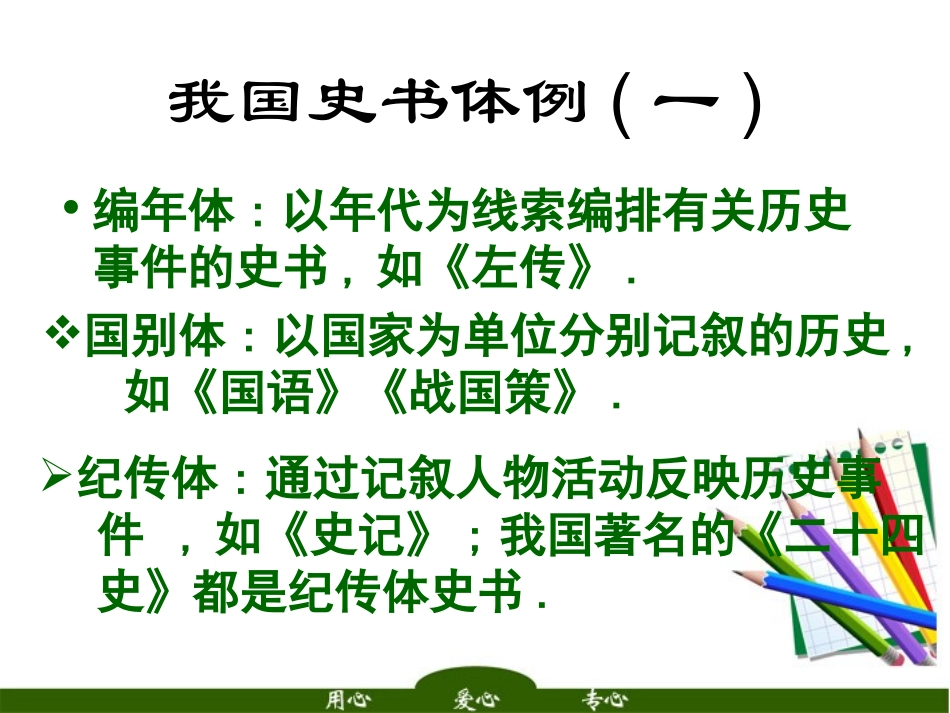 我国史书体例（一）

• 编年体：以年代为线索编排有关历史事件的史书，如《左传》．

❖国别体：以国家为单位分别记叙的历史，如《国语》《战国策》．

➢纪传体：通过记叙人物活动反映历史事件　，如《史记》；我国著名的《二十四史》都是纪传体史书．

用心　爱心　专心